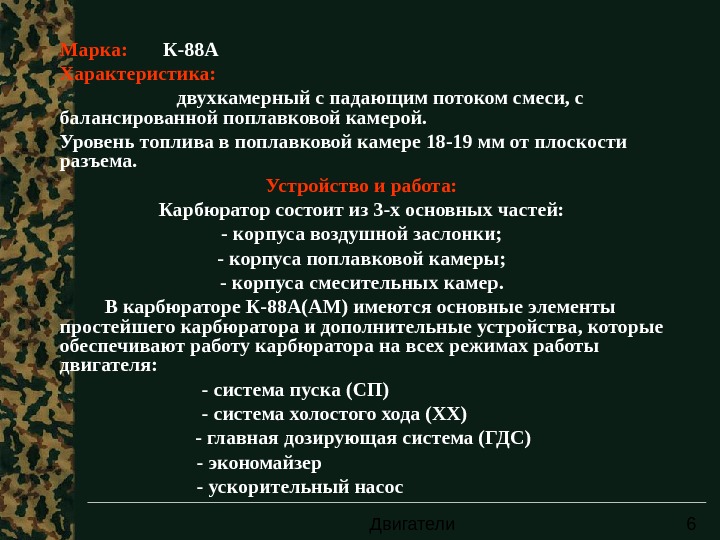 Марка: К-88А
Характеристика:

двухкамерный с падающим потоком смеси, с балансированной поплавковой камерой.

Уровень топлива в поплавковой камере 18-19 мм от плоскости разъема.

Устройство и работа:

Карбюратор состоит из 3-х основных частей:
- корпуса воздушной заслонки;
- корпуса поплавковой камеры;
- корпуса смесительных камер.

В карбюраторе К-88А(АМ) имеются основные элементы простейшего карбюратора и дополнительные устройства, которые обеспечивают работу карбюратора на всех режимах работы двигателя:

- система пуска (СП)
- система холостого хода (ХХ)
- главная дозирующая система (ГДС)
- экономайзер
- ускорительный насос

Двигатели 6